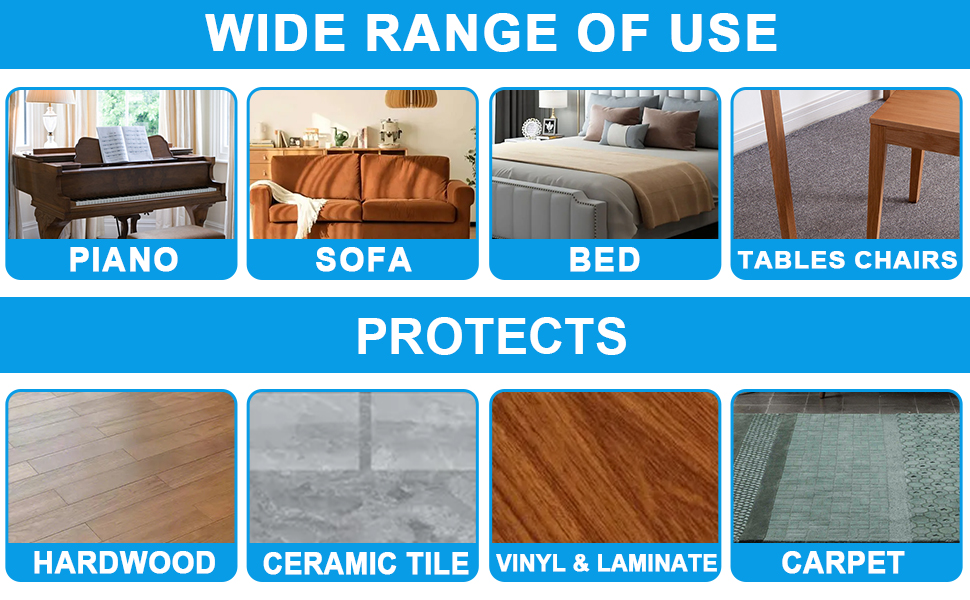 WIDE RANGE OF USE

PIANO

SOFA

BED

TABLES CHAIRS

PROTECTS

HARDWOOD

CERAMIC TILE

VINYL & LAMINATE

CARPET